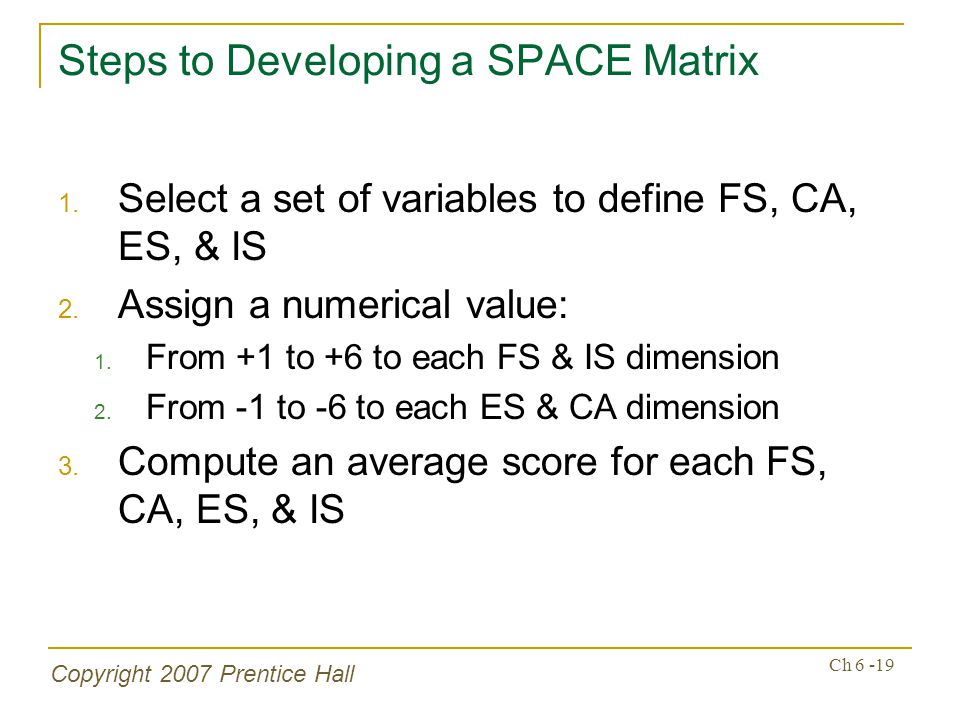 Steps to Developing a SPACE Matrix

1. Select a set of variables to define FS, CA, ES, & IS

2. Assign a numerical value:

1. From +1 to +6 to each FS & IS dimension

2. From -1 to -6 to each ES & CA dimension

3. Compute an average score for each FS, CA, ES, & IS

Copyright 2007 Prentice Hall

Ch 6 -19